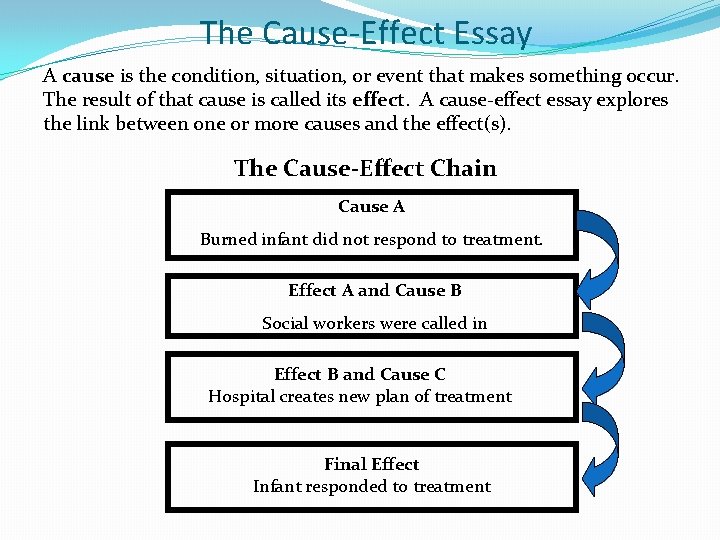 The Cause-Effect Essay

A cause is the condition, situation, or event that makes something occur. The result of that cause is called its effect. A cause-effect essay explores the link between one or more causes and the effect(s).

The Cause-Effect Chain

Cause A

Burned infant did not respond to treatment.

Effect A and Cause B

Social workers were called in

Effect B and Cause C

Hospital creates new plan of treatment

Final Effect

Infant responded to treatment